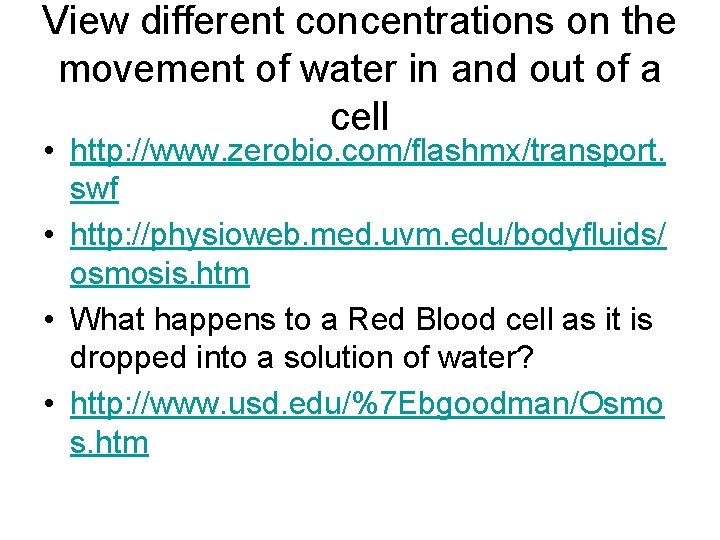 View different concentrations on the movement of water in and out of a cell

• http://www.zerobio.com/flashmx/transport.swf
• http://physioweb.med.uvm.edu/bodyfluids/osmosis.htm
• What happens to a Red Blood cell as it is dropped into a solution of water?
• http://www.usd.edu/%7Ebgoodman/Osmos.htm